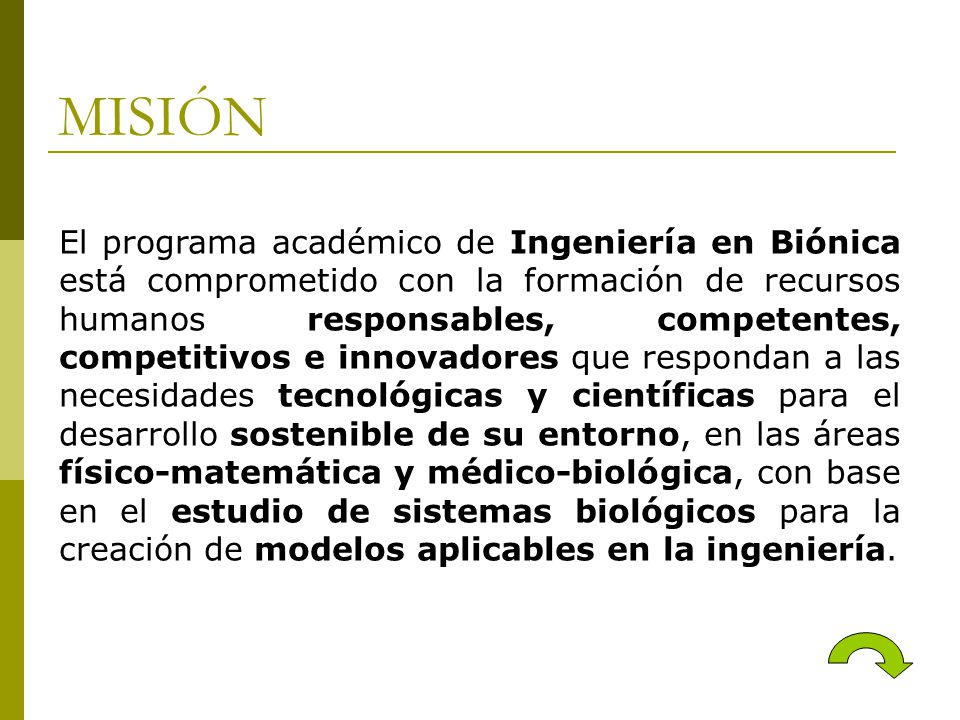 MISIÓN

El programa académico de Ingeniería en Biónica está comprometido con la formación de recursos humanos responsables, competentes, competitivos e innovadores que respondan a las necesidades tecnológicas y científicas para el desarrollo sostenible de su entorno, en las áreas físico-matemática y médico-biológica, con base en el estudio de sistemas biológicos para la creación de modelos aplicables en la ingeniería.